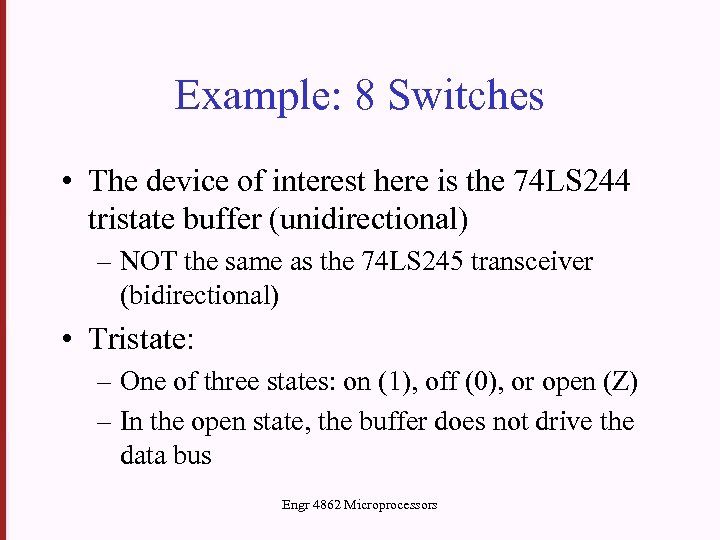 Example: 8 Switches

• The device of interest here is the 74LS244 tristate buffer (unidirectional)
– NOT the same as the 74LS245 transceiver (bidirectional)

• Tristate:
– One of three states: on (1), off (0), or open (Z)
– In the open state, the buffer does not drive the data bus

Engr 4862 Microprocessors